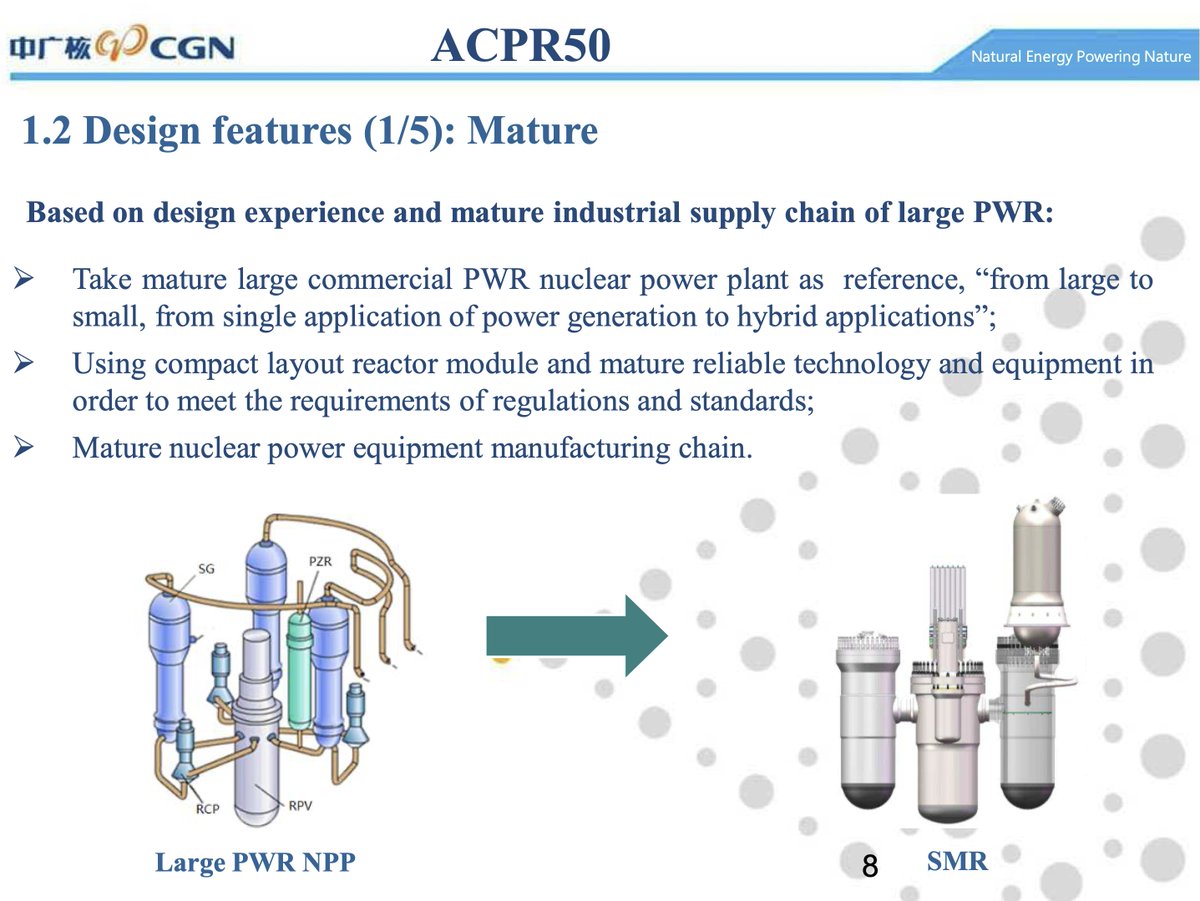 中广核 CGN

ACPR50

Natural Energy Powering Nature

1.2 Design features (1/5): Mature

Based on design experience and mature industrial supply chain of large PWR:

➢ Take mature large commercial PWR nuclear power plant as reference, “from large to small, from single application of power generation to hybrid applications”;

➢ Using compact layout reactor module and mature reliable technology and equipment in order to meet the requirements of regulations and standards;

➢ Mature nuclear power equipment manufacturing chain.

SG

PZR

RCP

RPV

Large PWR NPP

8

SMR